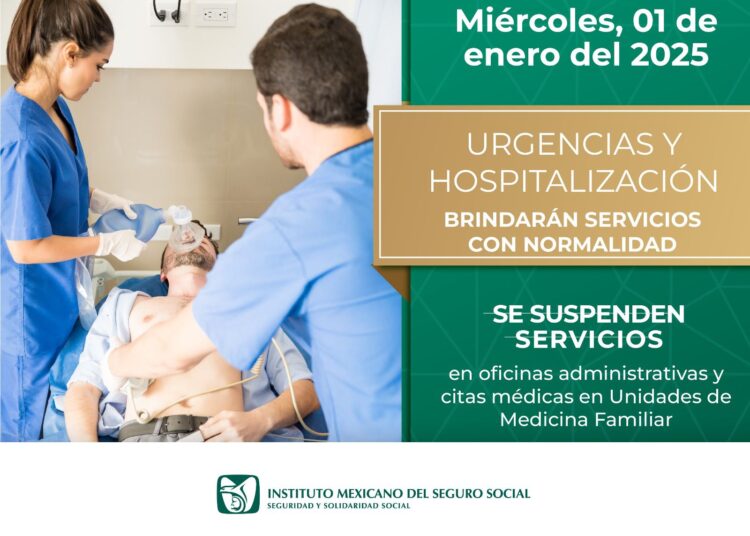 Miércoles, 01 de enero del 2025

URGENCIAS Y HOSPITALIZACIÓN

BRINDARÁN SERVICIOS CON NORMALIDAD

SE SUSPENDEN SERVICIOS

en oficinas administrativas y citas médicas en Unidades de Medicina Familiar

INSTITUTO MEXICANO DEL SEGURO SOCIAL
SEGURIDAD Y SOLIDARIDAD SOCIAL